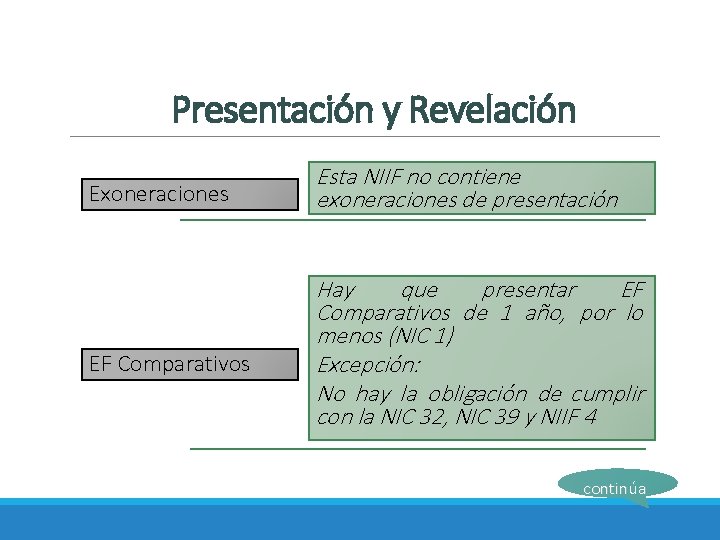 Presentación y Revelación

Exoneraciones

Esta NIIF no contiene exoneraciones de presentación

EF Comparativos

Hay que presentar EF Comparativos de 1 año, por lo menos (NIC 1)

Excepción:

No hay la obligación de cumplir con la NIC 32, NIC 39 y NIIF 4

continúa